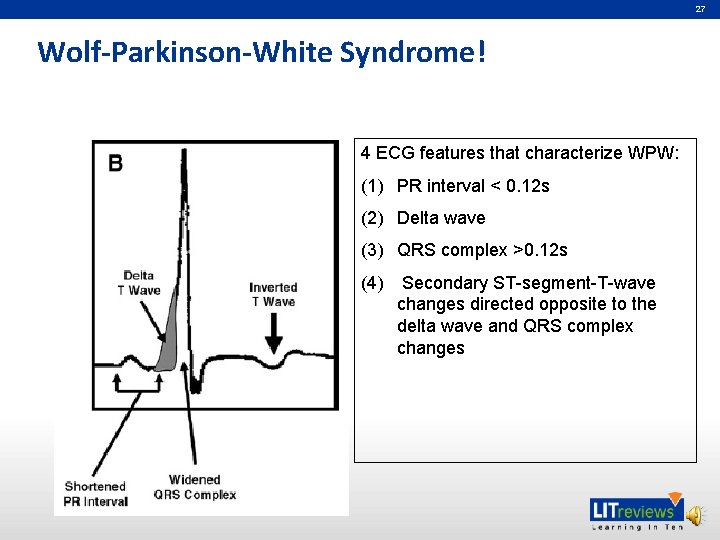 27

Wolf-Parkinson-White Syndrome!

B

Delta T Wave

Inverted T Wave

Shortened PR Interval

Widened QRS Complex

4 ECG features that characterize WPW:

(1) PR interval < 0.12s

(2) Delta wave

(3) QRS complex >0.12s

(4) Secondary ST-segment-T-wave changes directed opposite to the delta wave and QRS complex changes

LITreviews
Learning In Ten